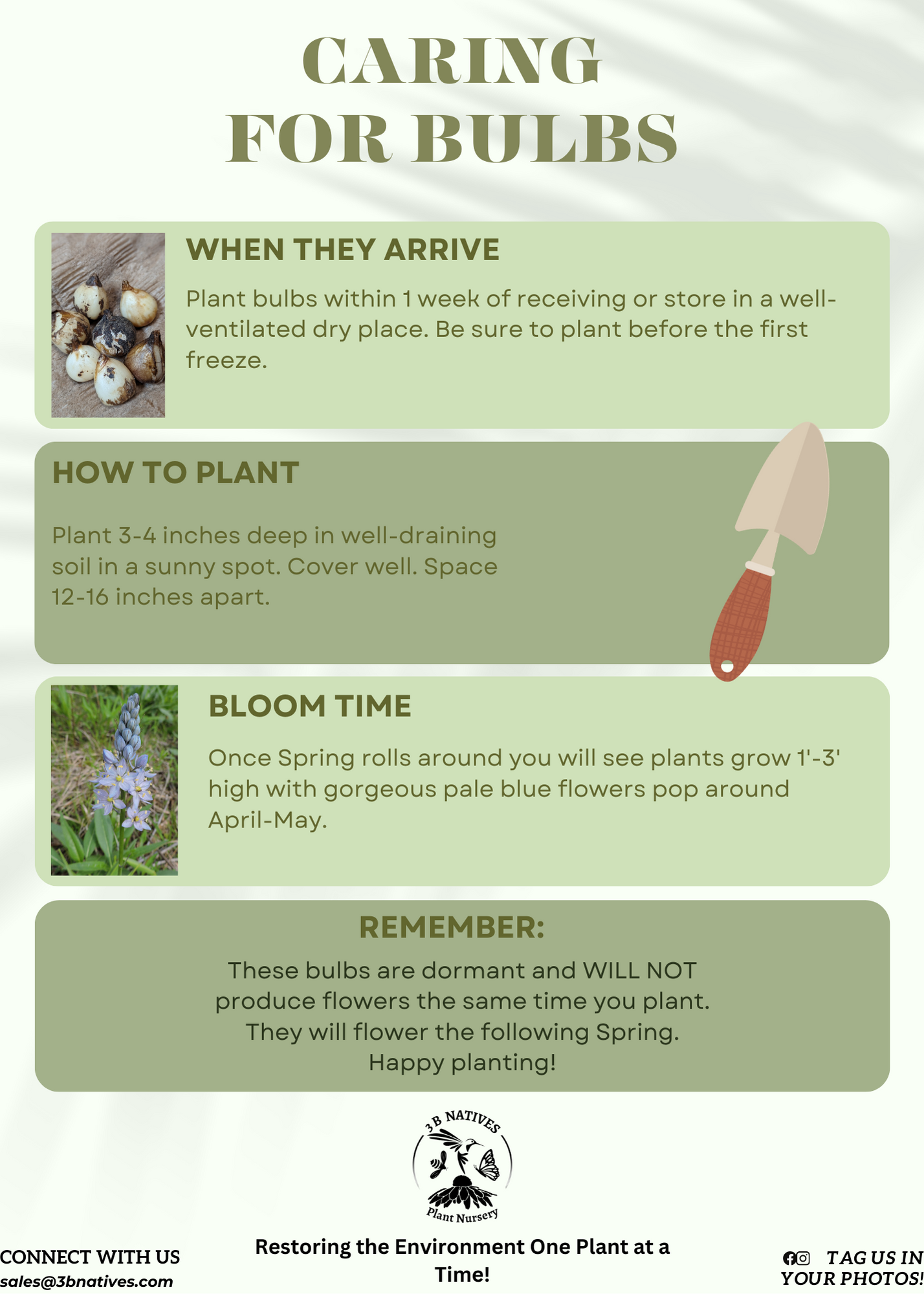 CARING FOR BULBS

WHEN THEY ARRIVE

Plant bulbs within 1 week of receiving or store in a well-ventilated dry place. Be sure to plant before the first freeze.

HOW TO PLANT

Plant 3-4 inches deep in well-draining soil in a sunny spot. Cover well. Space 12-16 inches apart.

BLOOM TIME

Once Spring rolls around you will see plants grow 1'-3' high with gorgeous pale blue flowers pop around April-May.

REMEMBER:

These bulbs are dormant and WILL NOT produce flowers the same time you plant. They will flower the following Spring. Happy planting!

3B NATIVES
Plant Nursery

CONNECT WITH US
sales@3bnatives.com

Restoring the Environment One Plant at a Time!

TAG US IN YOUR PHOTOS!